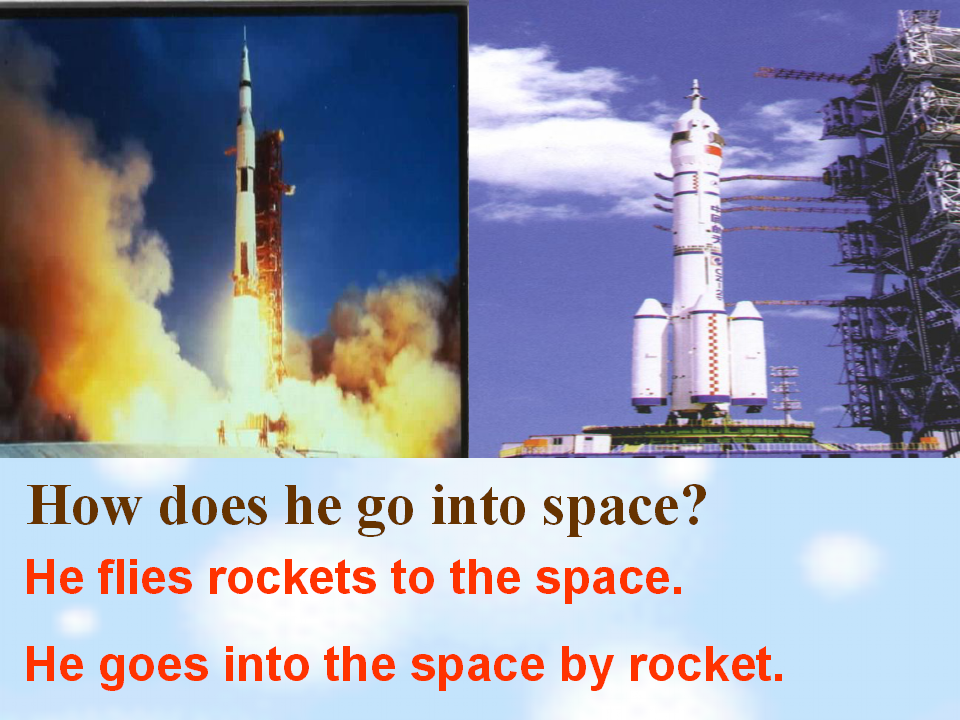 How does he go into space?

He flies rockets to the space.

He goes into the space by rocket.